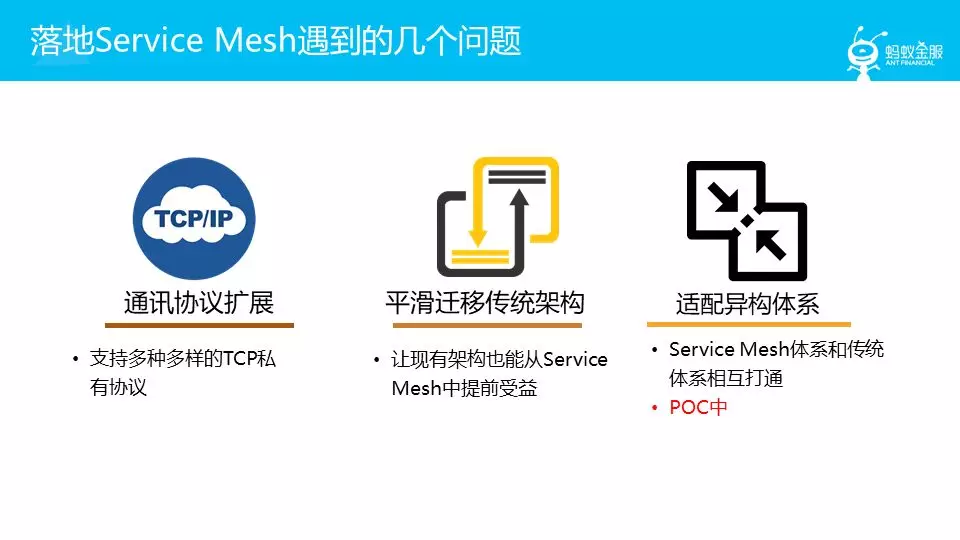 落地Service Mesh遇到的几个问题

蚂蚁金服
ANT FINANCIAL

TCP/IP

通讯协议扩展

• 支持多种多样的TCP私有协议

平滑迁移传统架构

• 让现有架构也能从Service Mesh中提前受益

适配异构体系

• Service Mesh体系和传统体系相互打通
• POC中